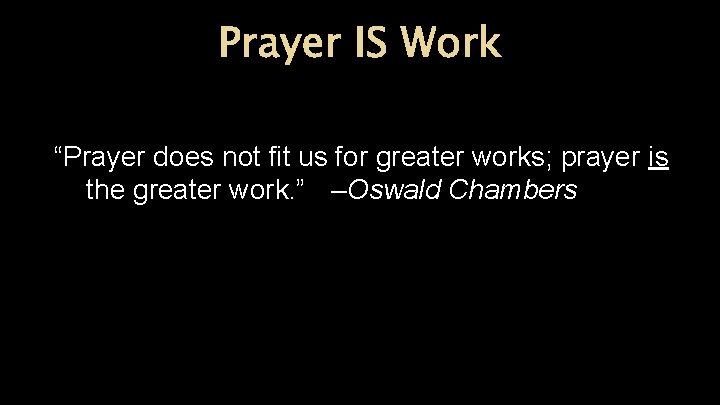 Prayer IS Work

“Prayer does not fit us for greater works; prayer is the greater work.” –Oswald Chambers